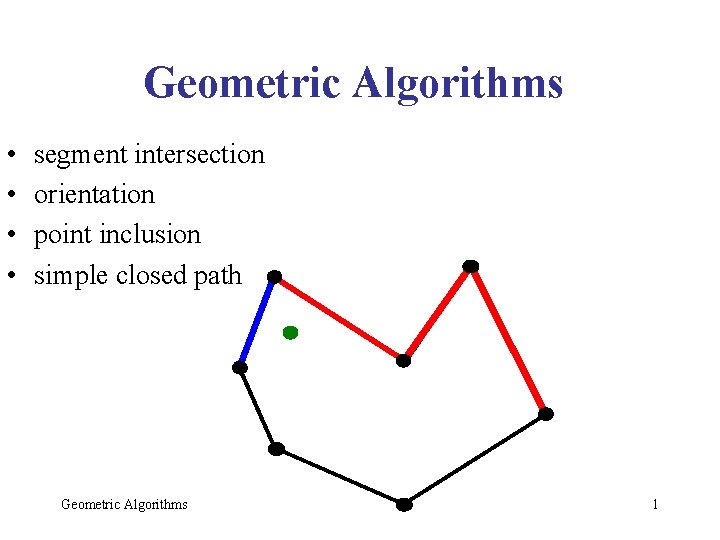 Geometric Algorithms

• segment intersection
• orientation
• point inclusion
• simple closed path

Geometric Algorithms

1